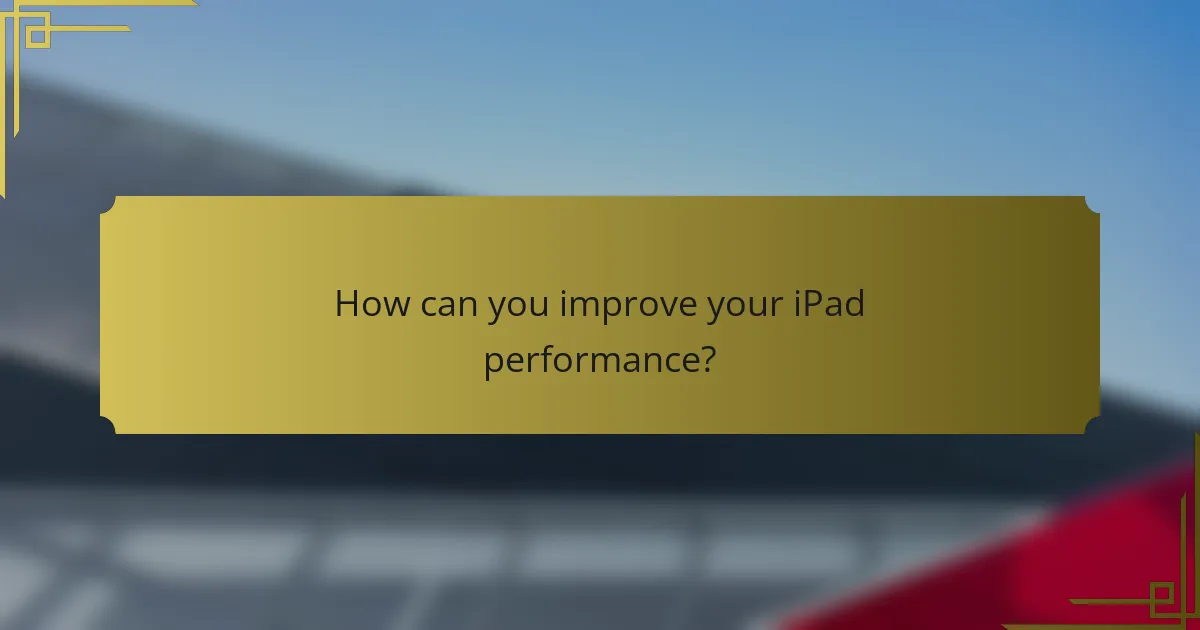 How can you improve your iPad performance?